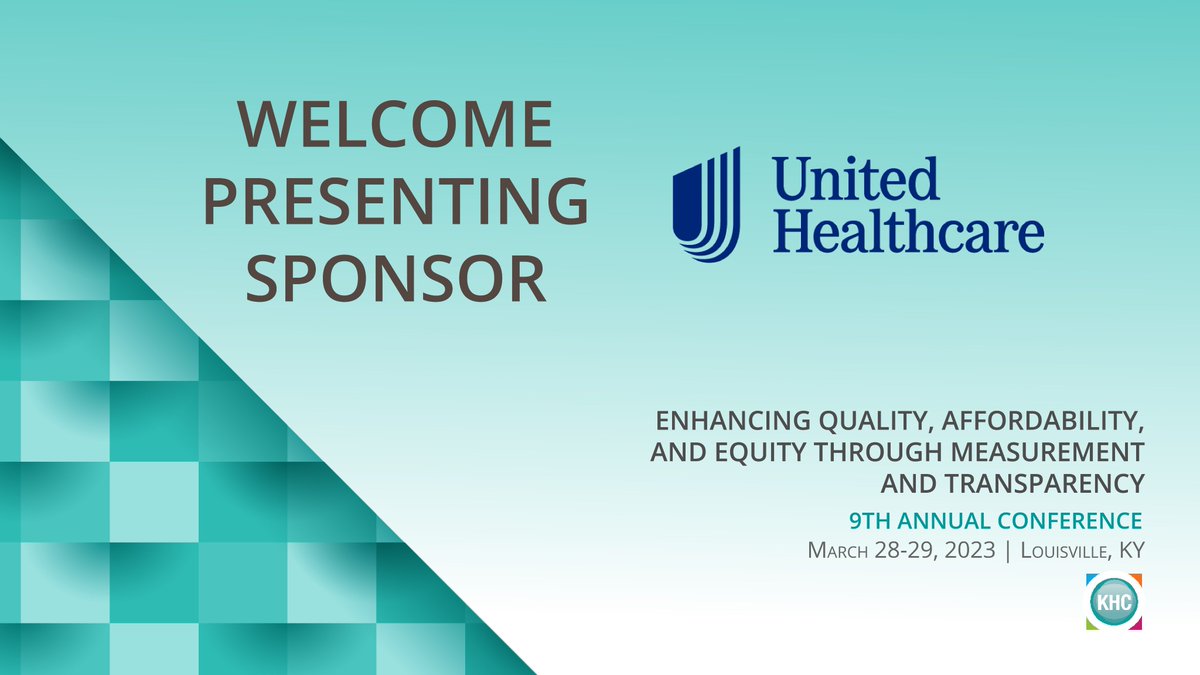 WELCOME PRESENTING SPONSOR

United Healthcare

ENHANCING QUALITY, AFFORDABILITY, AND EQUITY THROUGH MEASUREMENT AND TRANSPARENCY

9TH ANNUAL CONFERENCE

MARCH 28-29, 2023 | LOUISVILLE, KY

KHC